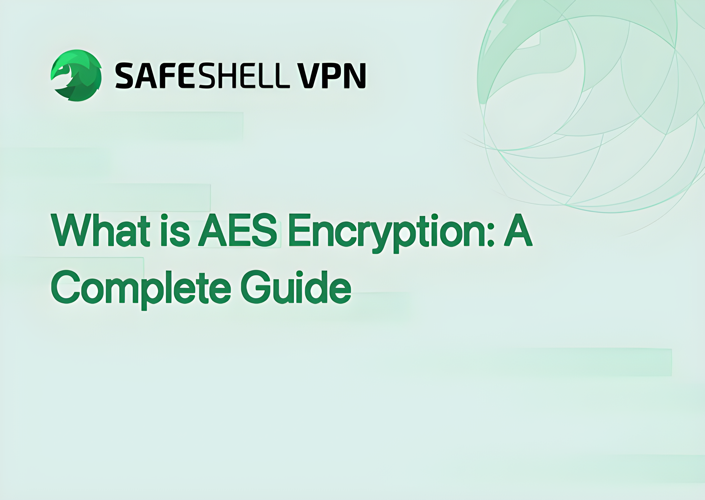 SAFESHELL VPN

What is AES Encryption: A Complete Guide